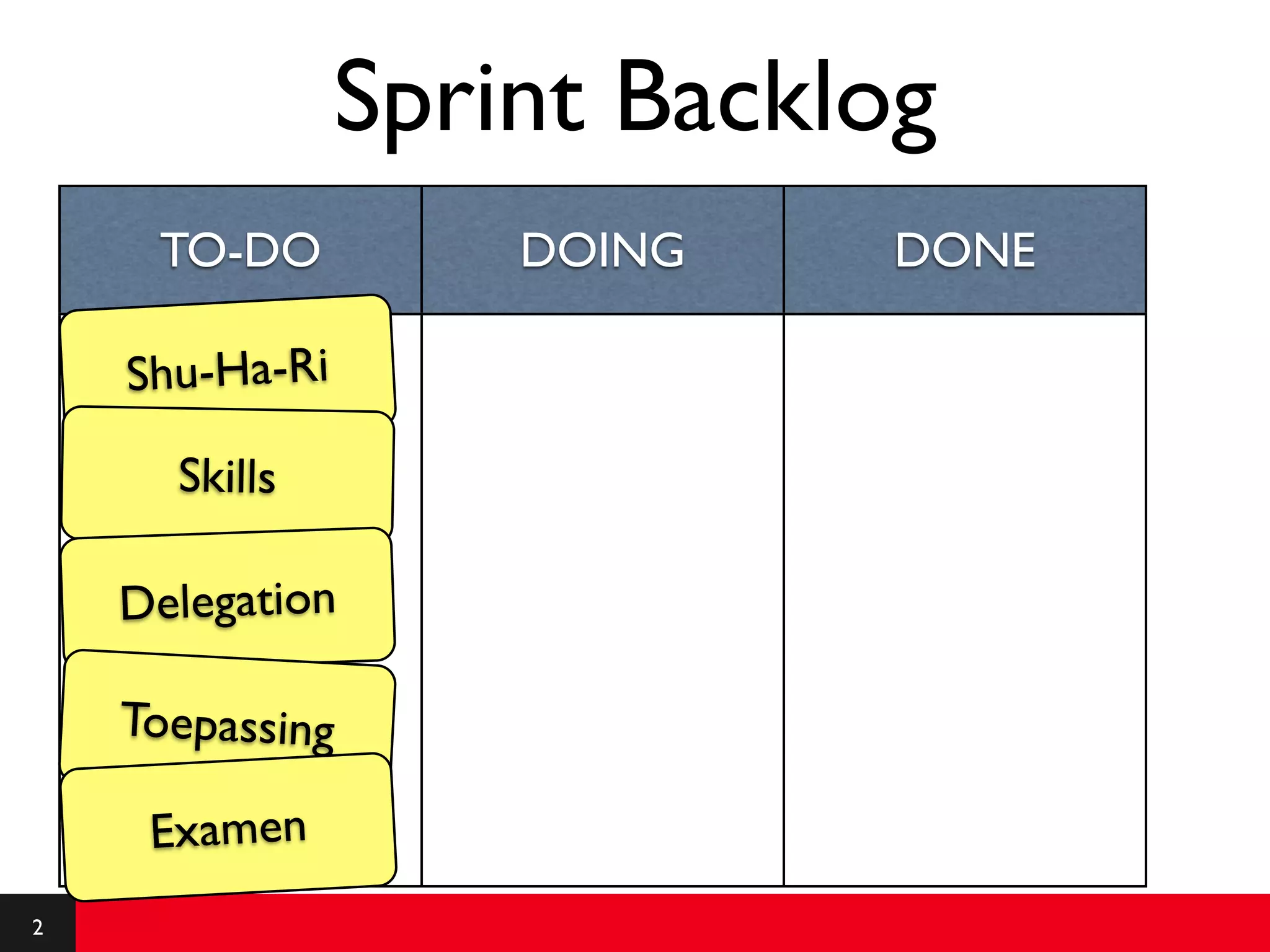 Sprint Backlog

| TO-DO | DOING | DONE |
|---|---|---|
| Shu-Ha-Ri | | |
| Skills | | |
| Delegation | | |
| Toepassing | | |
| Examen | | |

2